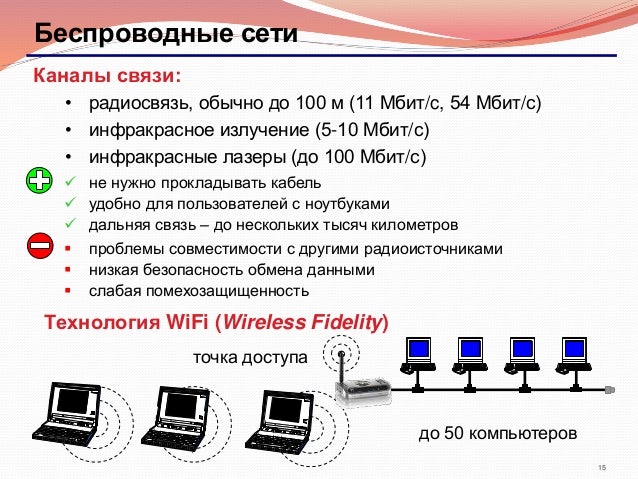 Беспроводные сети

Каналы связи:

• радиосвязь, обычно до 100 м (11 Мбит/с, 54 Мбит/с)
• инфракрасное излучение (5-10 Мбит/с)
• инфракрасные лазеры (до 100 Мбит/с)

✓ не нужно прокладывать кабель
✓ удобно для пользователей с ноутбуками
✓ дальняя связь – до нескольких тысяч километров

▪ проблемы совместимости с другими радиоисточниками
▪ низкая безопасность обмена данными
▪ слабая помехозащищенность

Технология WiFi (Wireless Fidelity)

точка доступа

до 50 компьютеров

15